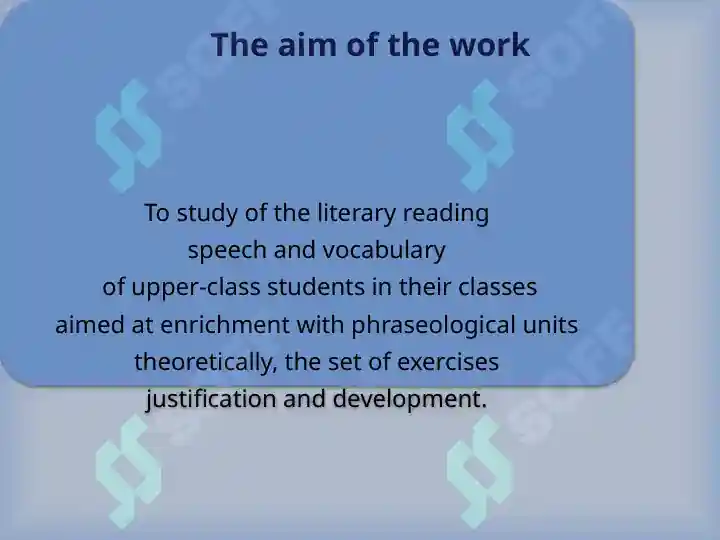 The aim of the work

To study of the literary reading speech and vocabulary of upper-class students in their classes aimed at enrichment with phraseological units theoretically, the set of exercises justification and development.

SOFF SOFF SOFF SOFF